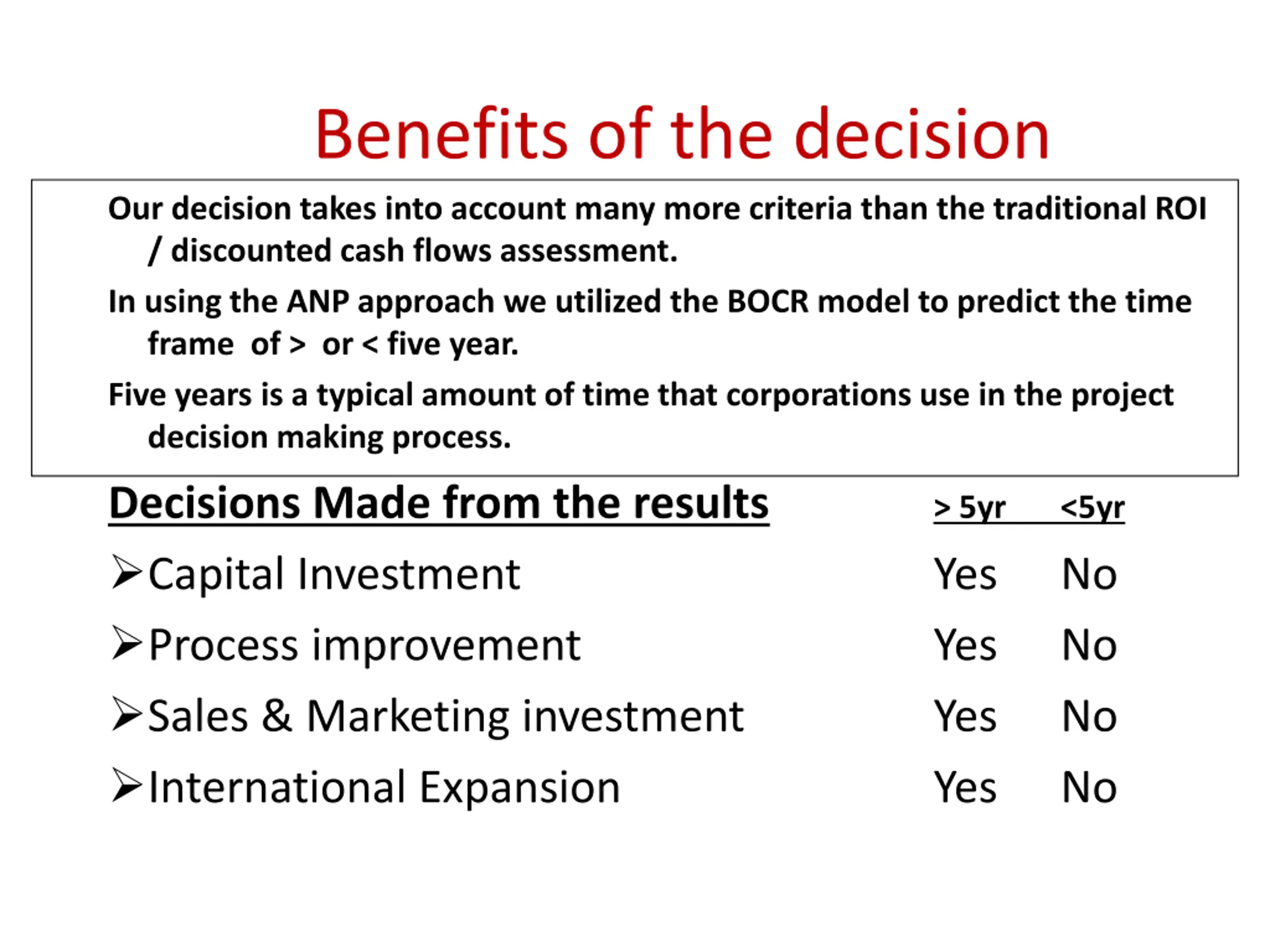 Benefits of the decision

Our decision takes into account many more criteria than the traditional ROI / discounted cash flows assessment.

In using the ANP approach we utilized the BOCR model to predict the time frame of > or < five year.

Five years is a typical amount of time that corporations use in the project decision making process.

| Decisions Made from the results | > 5yr | <5yr |
|---|---|---|
| ➢Capital Investment | Yes | No |
| ➢Process improvement | Yes | No |
| ➢Sales & Marketing investment | Yes | No |
| ➢International Expansion | Yes | No |